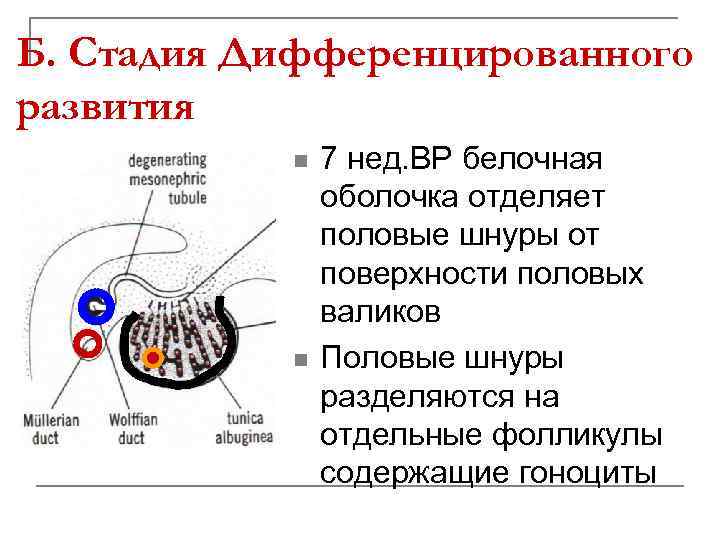 Б. Стадия Дифференцированного развития

degenerating mesonephric tubule

Müllerian duct

Wolffian duct

tunica albuginea

7 нед.ВР белочная оболочка отделяет половые шнуры от поверхности половых валиков

Половые шнуры разделяются на отдельные фолликулы содержащие гоноциты